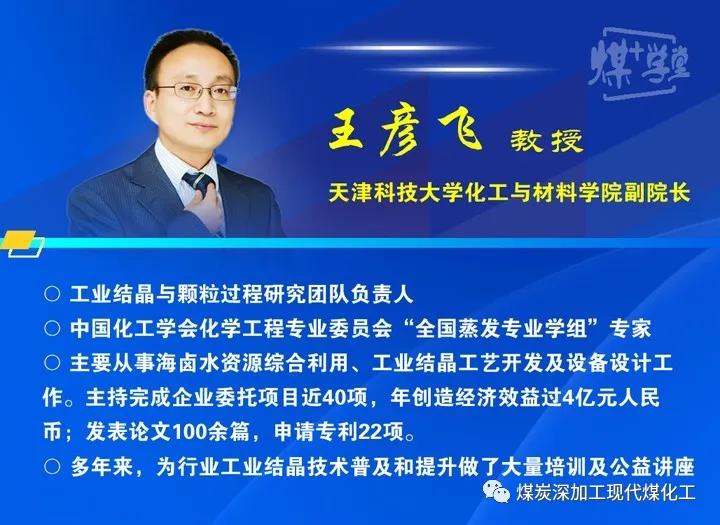 煤+学堂

王彦飞 教授

天津科技大学化工与材料学院副院长

○ 工业结晶与颗粒过程研究团队负责人

○ 中国化工学会化学工程专业委员会“全国蒸发专业学组”专家

○ 主要从事海卤水资源综合利用、工业结晶工艺开发及设备设计工作。主持完成企业委托项目近40项，年创造经济效益过4亿元人民币；发表论文100余篇，申请专利22项。

○ 多年来，为行业工业结晶技术普及和提升做了大量培训及公益讲座

煤炭深加工现代煤化工